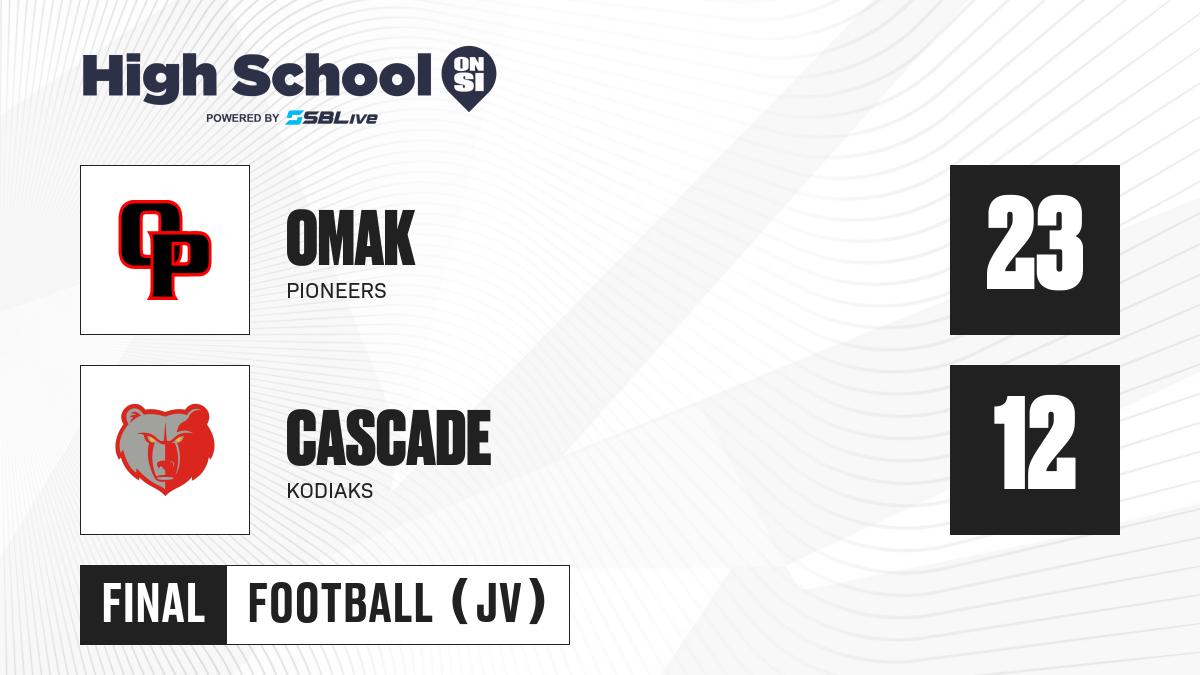 High School ON SI
POWERED BY SBLive

OP

OMAK
PIONEERS

23

CASCADE
KODIAKS

12

FINAL FOOTBALL (JV)